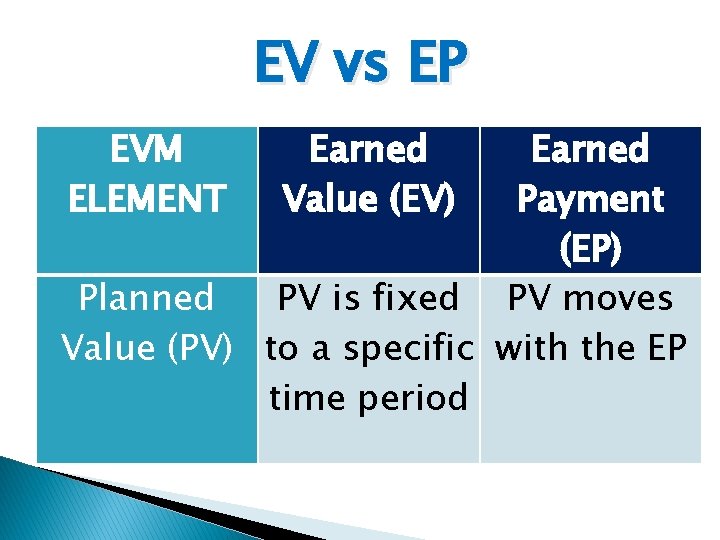 EV vs EP

| EVM ELEMENT | Earned Value (EV) | Earned Payment (EP) |
|---|---|---|
| Planned Value (PV) | PV is fixed to a specific time period | PV moves with the EP |